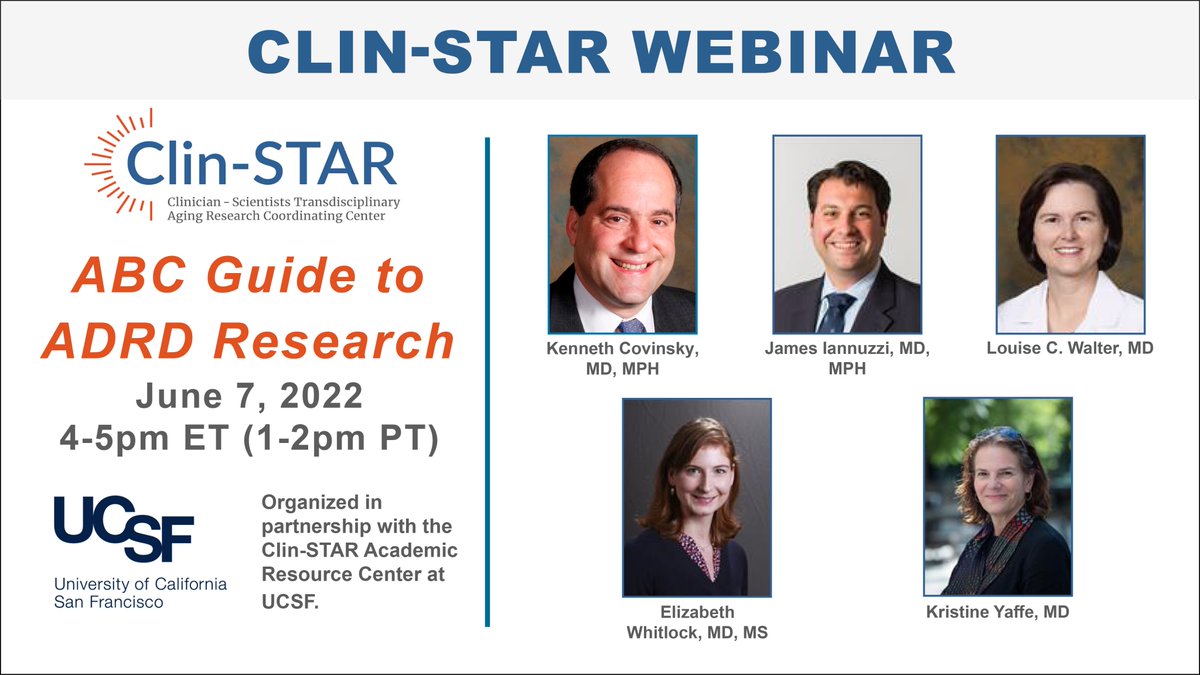 CLIN-STAR WEBINAR

Clin-STAR
Clinician - Scientists Transdisciplinary Aging Research Coordinating Center

ABC Guide to ADRD Research

June 7, 2022
4-5pm ET (1-2pm PT)

UCSF
University of California San Francisco

Organized in partnership with the Clin-STAR Academic Resource Center at UCSF.

Kenneth Covinsky, MD, MPH

James Iannuzzi, MD, MPH

Louise C. Walter, MD

Elizabeth Whitlock, MD, MS

Kristine Yaffe, MD